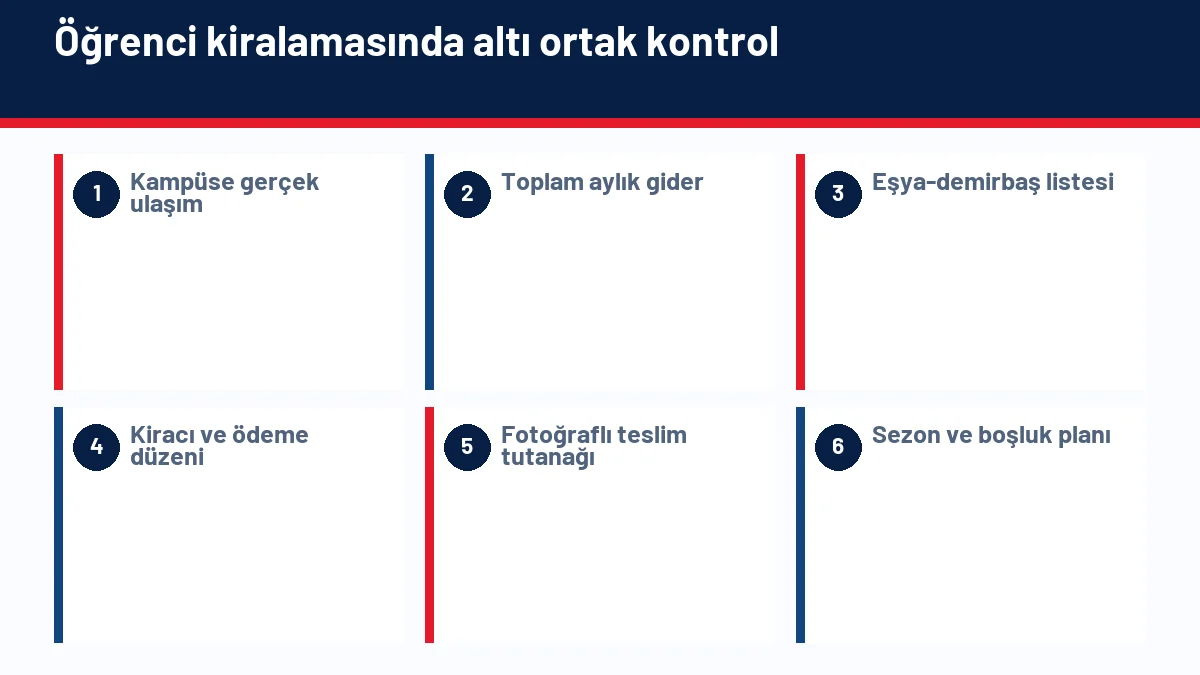 Öğrenci kiralamasında altı ortak kontrol

1 Kampüse gerçek ulaşım

2 Toplam aylık gider

3 Eşya-demirbaş listesi

4 Kiracı ve ödeme düzeni

5 Fotoğraflı teslim tutanağı

6 Sezon ve boşluk planı